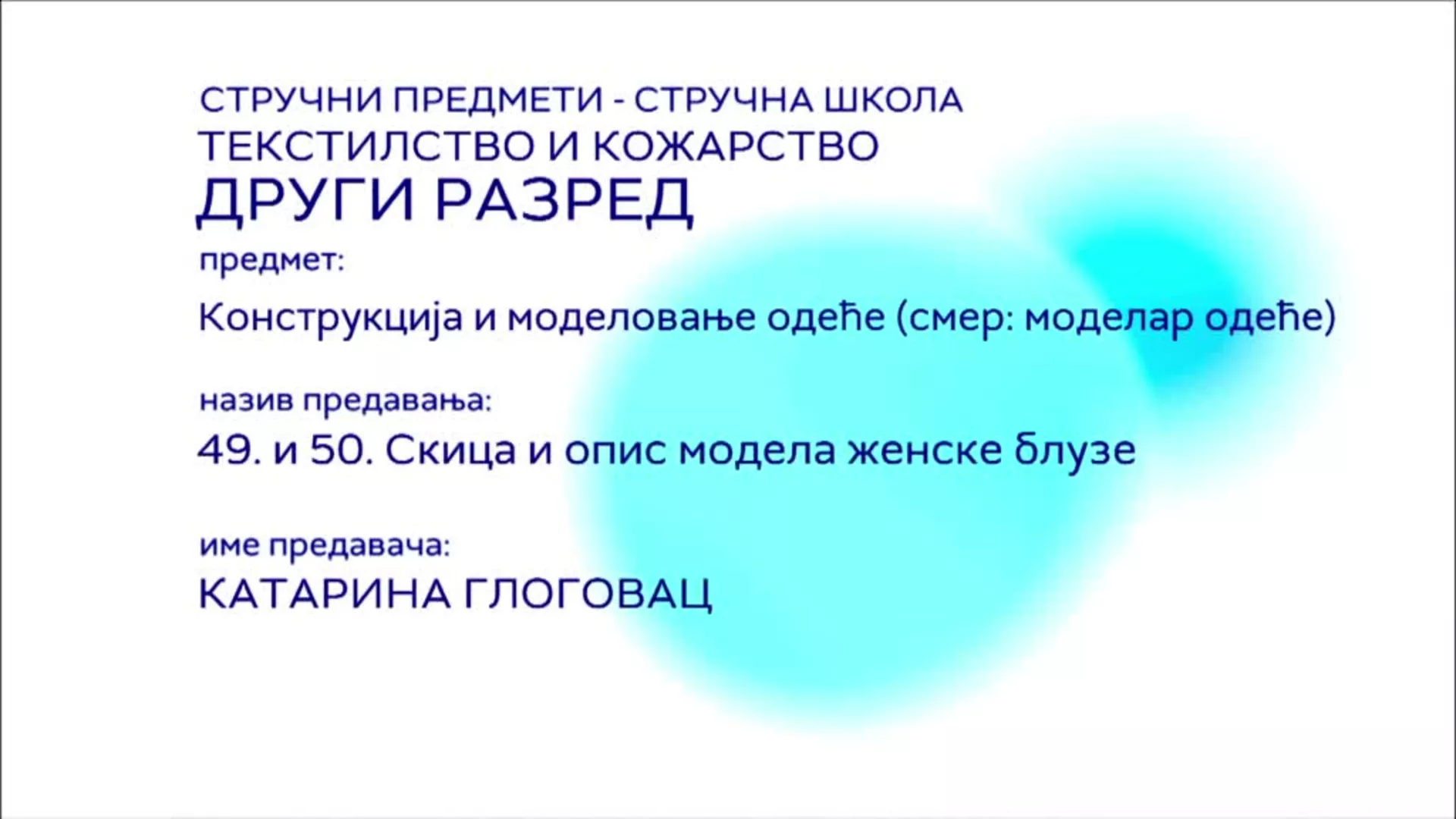 СТРУЧНИ ПРЕДМЕТИ - СТРУЧНА ШКОЛА
ТЕКСТИЛСТВО И КОЖАРСТВО
ДРУГИ РАЗРЕД

предмет:
Конструкција и моделовање одеће (смер: моделар одеће)

назив предавања:
49. и 50. Скица и опис модела женске блузе

име предавача:
КАТАРИНА ГЛОГОВАЦ